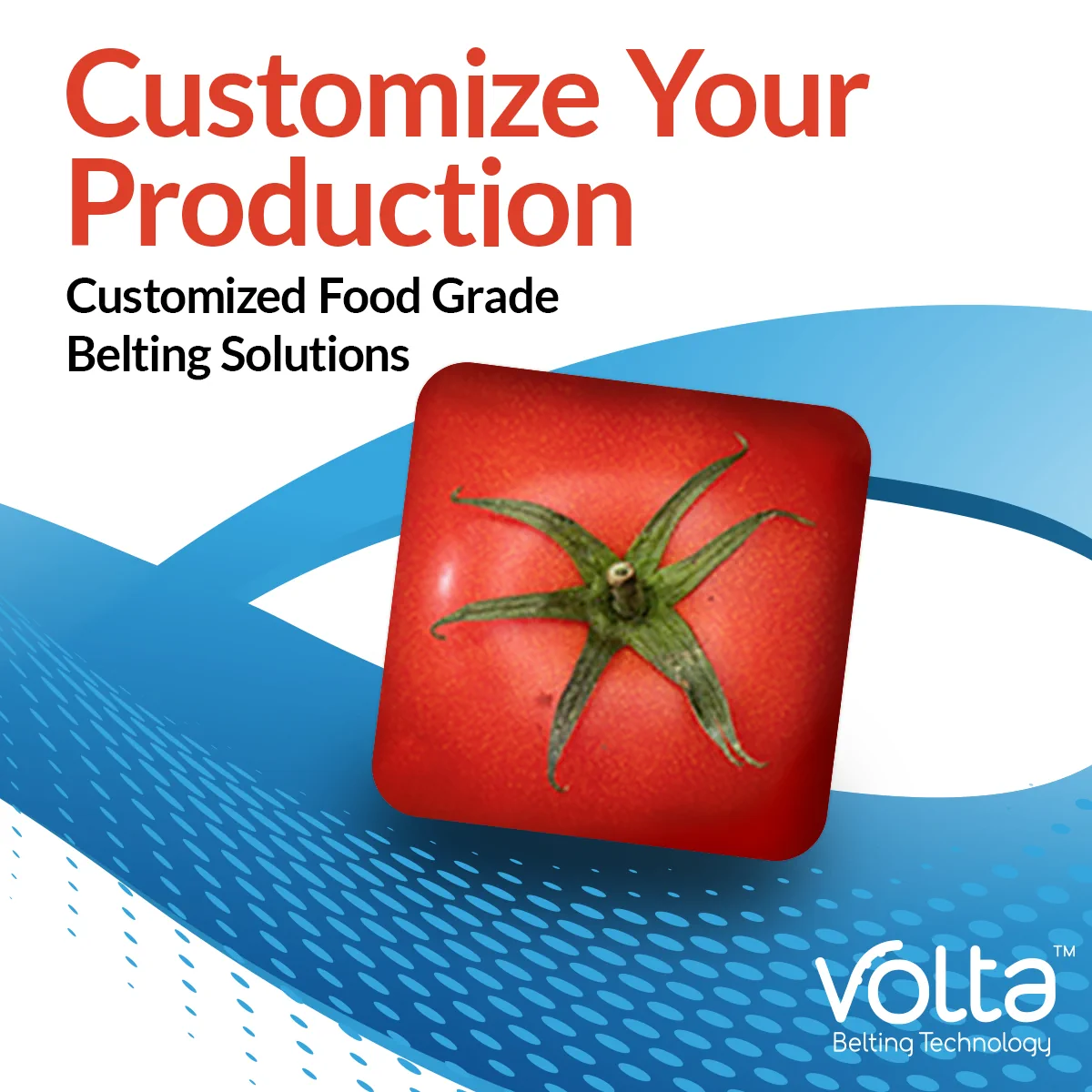 Customize Your Production

Customized Food Grade Belting Solutions

volta™
Belting Technology